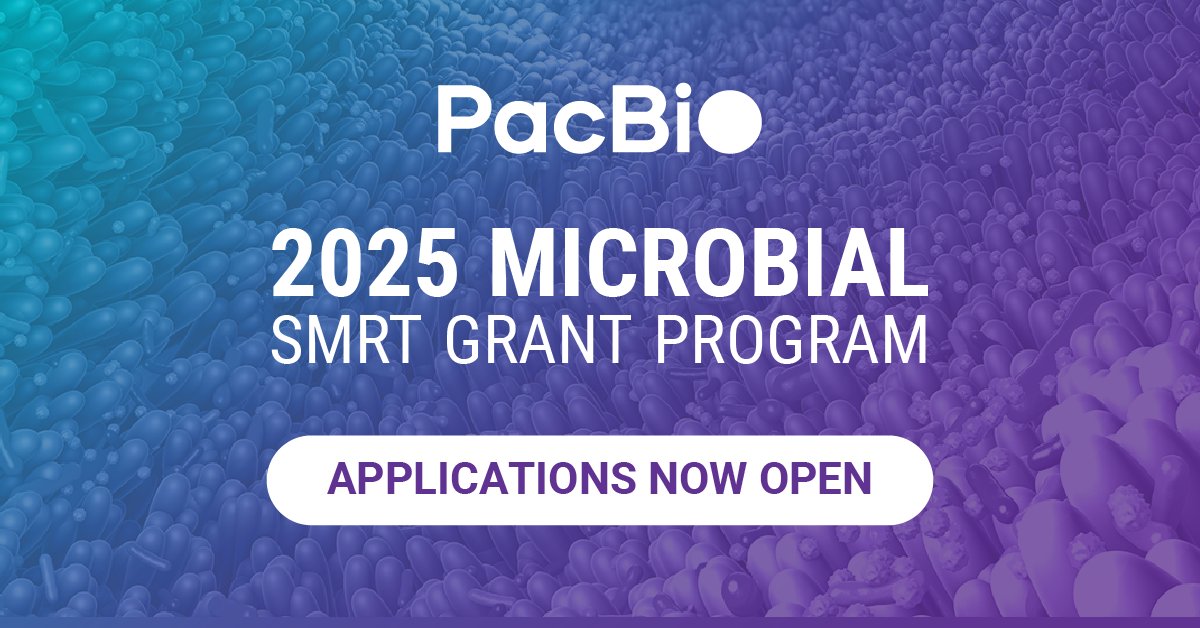 PacBio

2025 MICROBIAL
SMRT GRANT PROGRAM

APPLICATIONS NOW OPEN